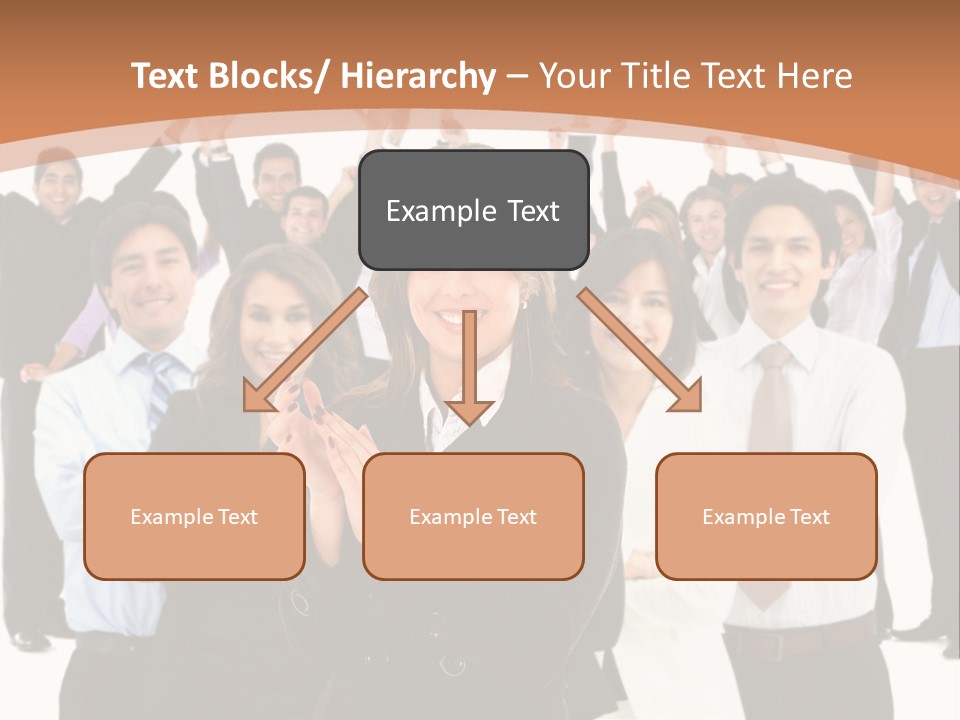 Text Blocks/ Hierarchy – Your Title Text Here

Example Text

Example Text

Example Text

Example Text